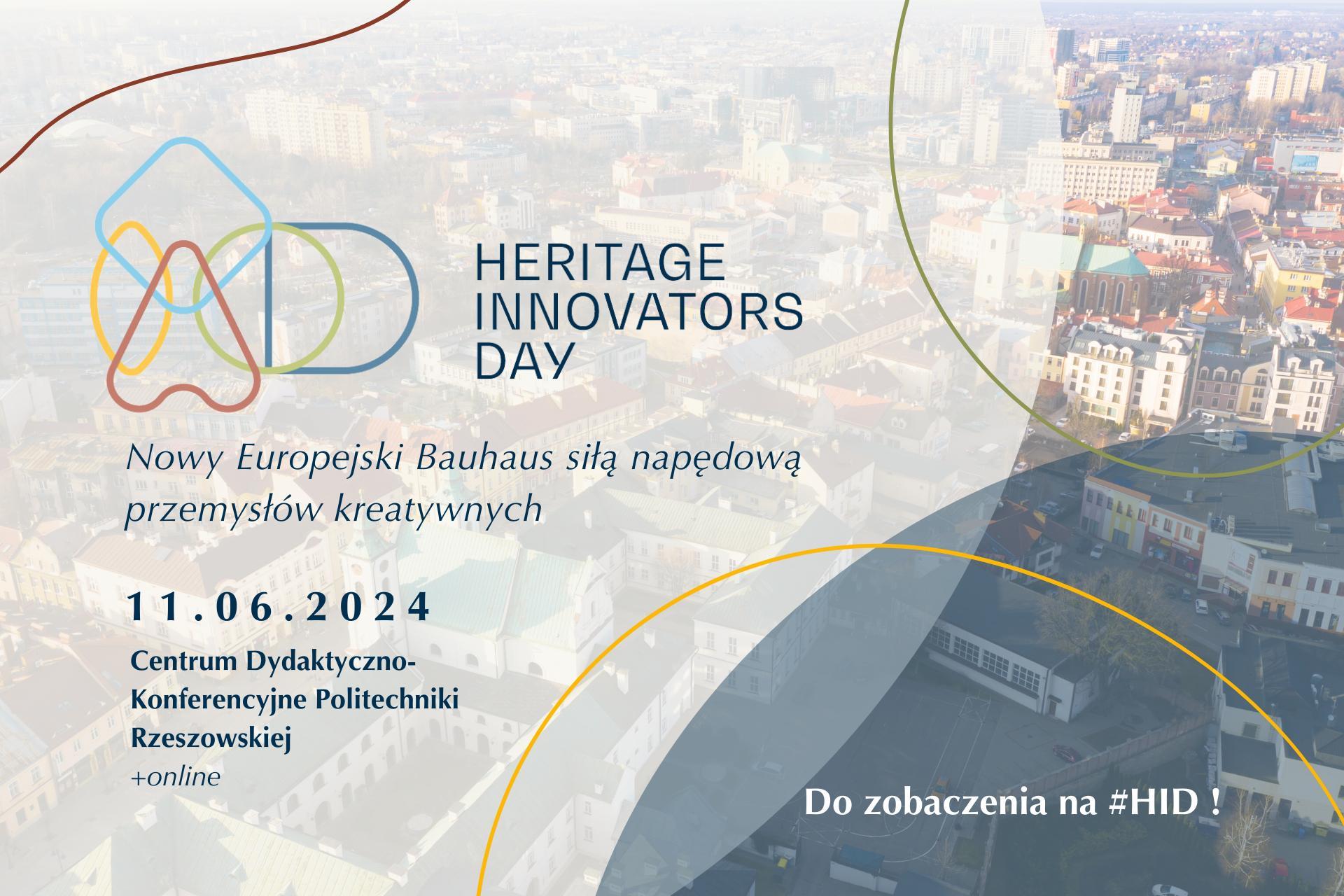 HERITAGE INNOVATORS DAY

Nowy Europejski Bauhaus siłą napędową przemysłów kreatywnych

11.06.2024

Centrum Dydaktyczno-Konferencyjne Politechniki Rzeszowskiej
+online

Do zobaczenia na #HID !